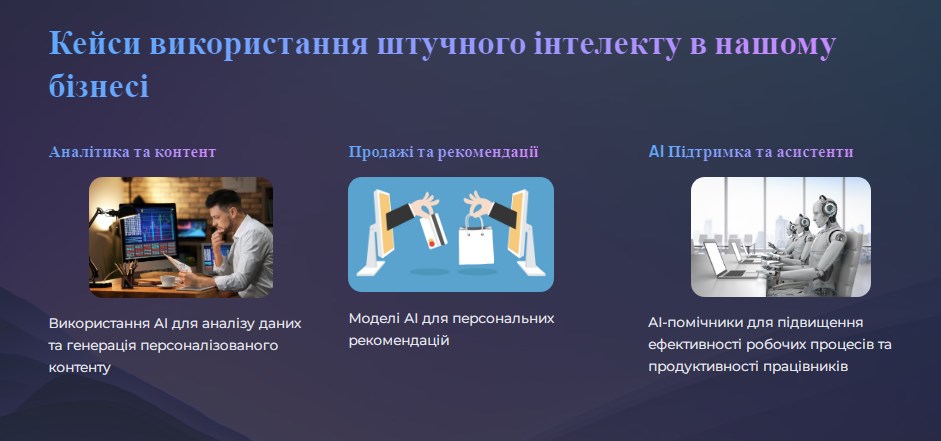 Кейси використання штучного інтелекту в нашому бізнесі

Аналітика та контент

Використання AI для аналізу даних та генерація персоналізованого контенту

Продажі та рекомендації

Моделі AI для персональних рекомендацій

AI Підтримка та асистенти

AI-помічники для підвищення ефективності робочих процесів та продуктивності працівників